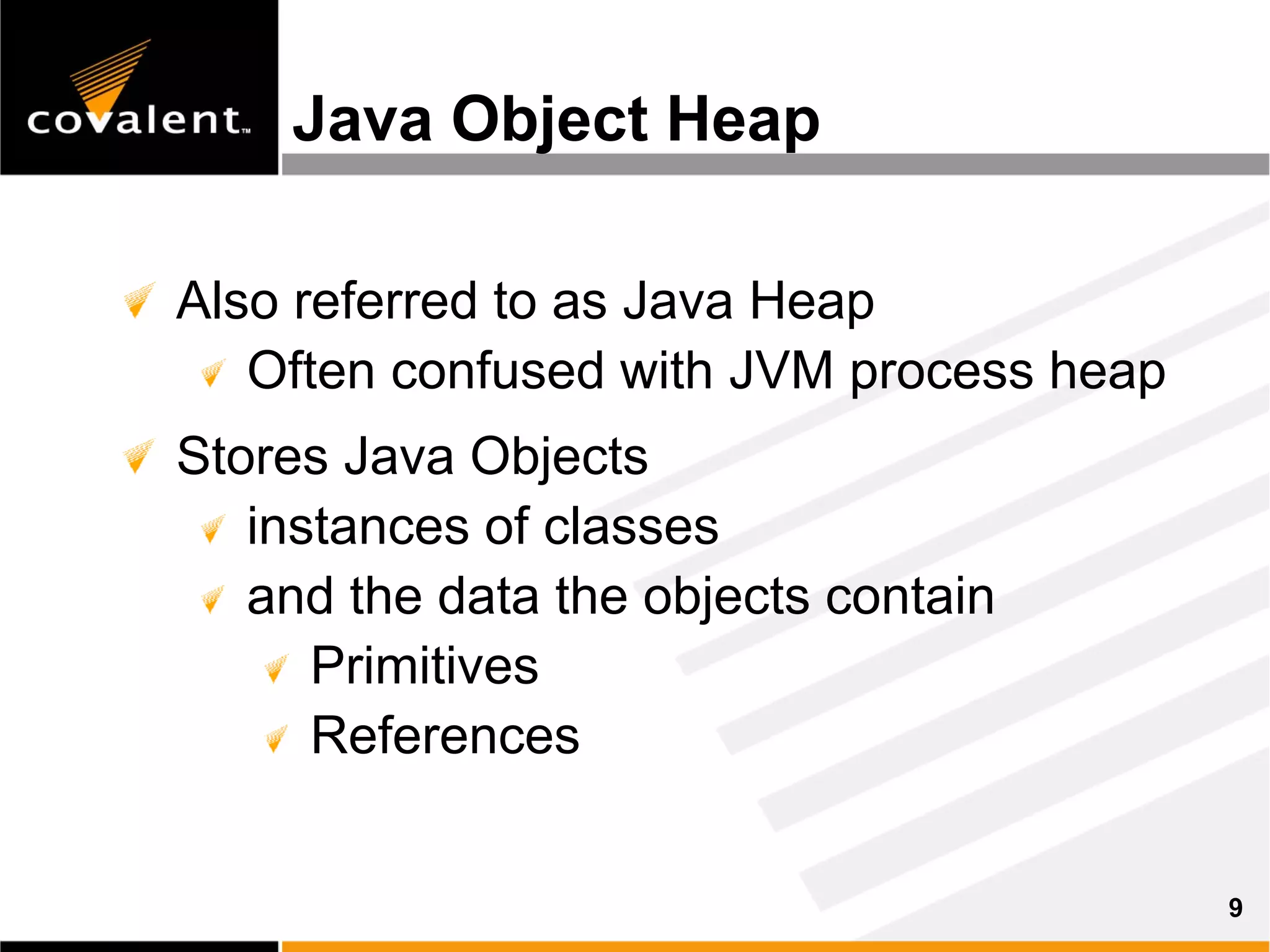 covalent™

Java Object Heap

Also referred to as Java Heap

Often confused with JVM process heap

Stores Java Objects

instances of classes

and the data the objects contain

Primitives

References

9